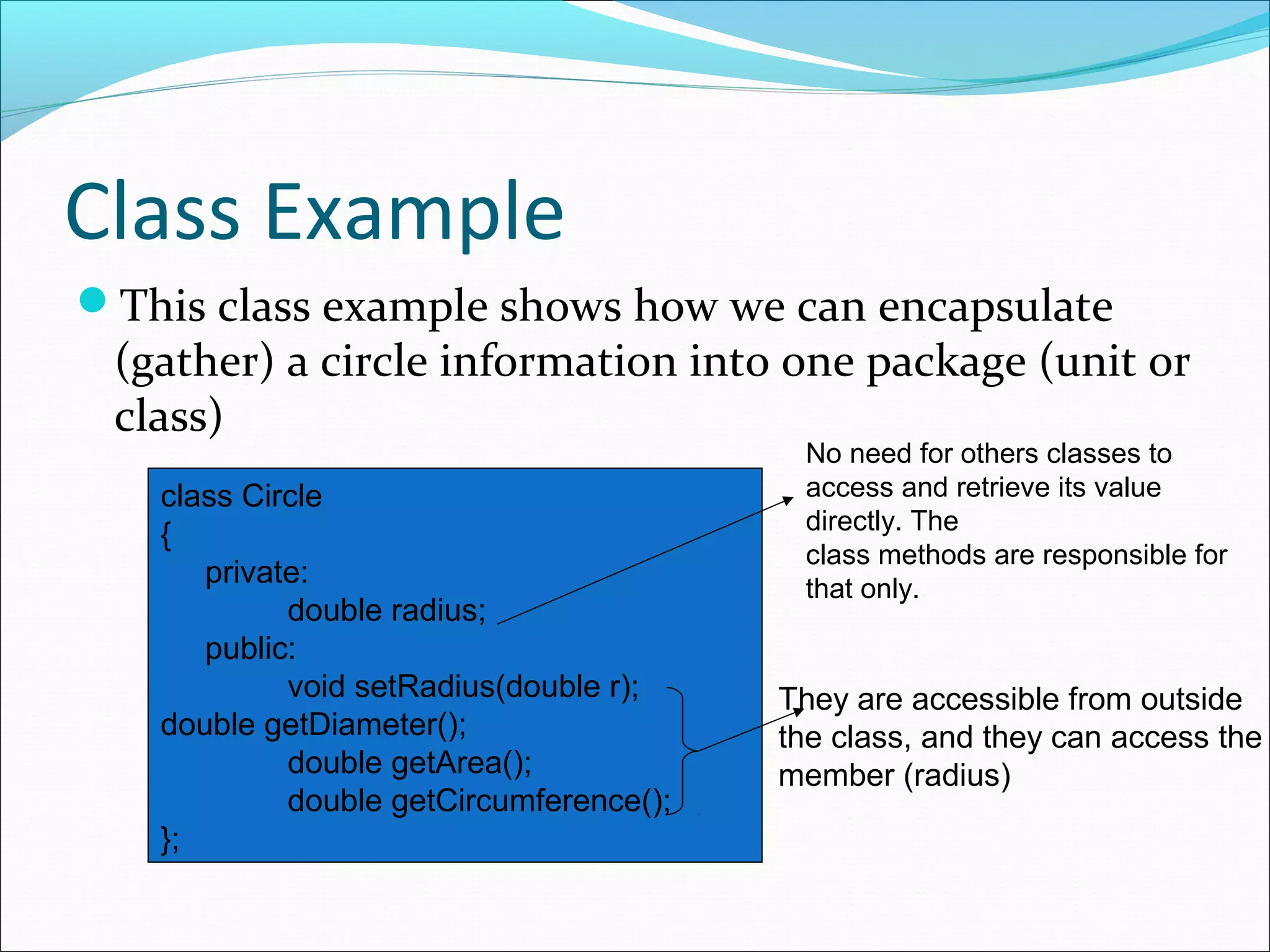 Class Example

This class example shows how we can encapsulate (gather) a circle information into one package (unit or class)

class Circle
{
private:
double radius;
public:
void setRadius(double r);
double getDiameter();
double getArea();
double getCircumference();
};

No need for others classes to access and retrieve its value directly. The
class methods are responsible for that only.

They are accessible from outside the class, and they can access the member (radius)